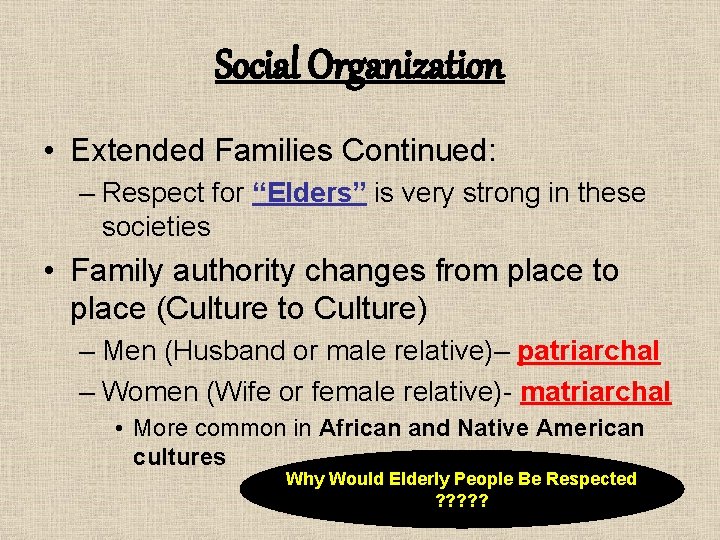 Social Organization

• Extended Families Continued:
– Respect for “Elders” is very strong in these societies

• Family authority changes from place to place (Culture to Culture)
– Men (Husband or male relative)– patriarchal
– Women (Wife or female relative)- matriarchal
• More common in African and Native American cultures

Why Would Elderly People Be Respected ?????